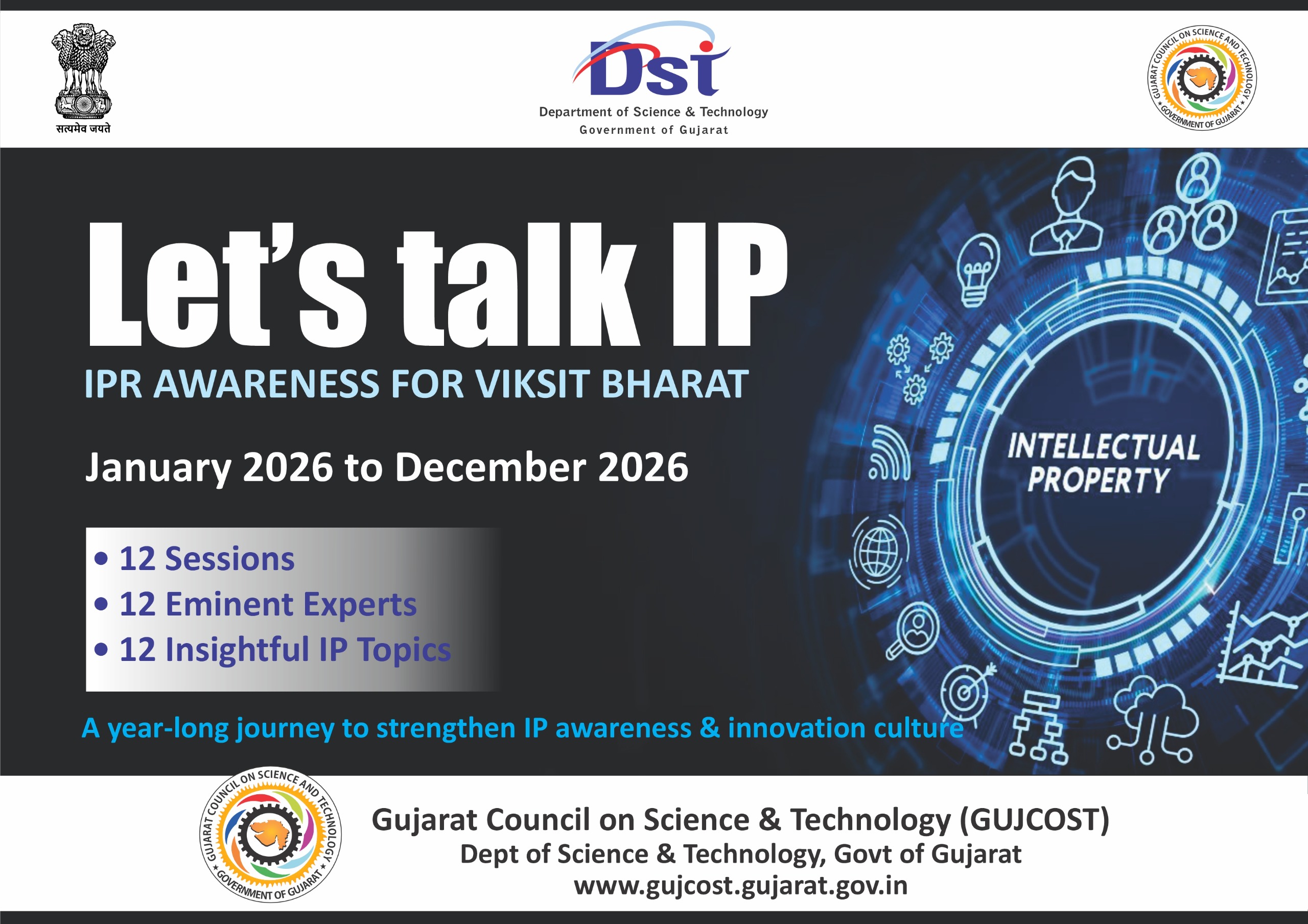 सत्यमेव जयते

Dst
Department of Science & Technology
Government of Gujarat

GUJARAT COUNCIL ON SCIENCE AND TECHNOLOGY
GOVERNMENT OF GUJARAT

Let's talk IP
IPR AWARENESS FOR VIKSIT BHARAT

January 2026 to December 2026

• 12 Sessions
• 12 Eminent Experts
• 12 Insightful IP Topics

INTELLECTUAL PROPERTY

A year-long journey to strengthen IP awareness & innovation culture

GUJARAT COUNCIL ON SCIENCE AND TECHNOLOGY
GOVERNMENT OF GUJARAT

Gujarat Council on Science & Technology (GUJCOST)
Dept of Science & Technology, Govt of Gujarat
www.gujcost.gujarat.gov.in